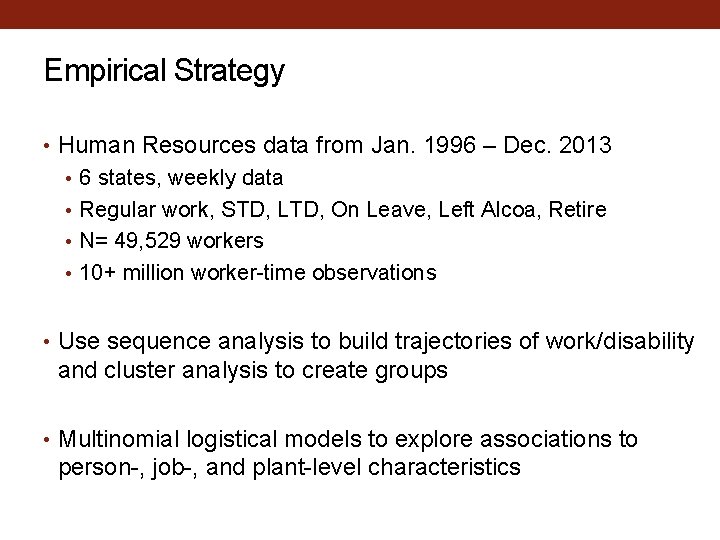 Empirical Strategy

• Human Resources data from Jan. 1996 – Dec. 2013
  • 6 states, weekly data
  • Regular work, STD, LTD, On Leave, Left Alcoa, Retire
  • N= 49,529 workers
  • 10+ million worker-time observations

• Use sequence analysis to build trajectories of work/disability and cluster analysis to create groups

• Multinomial logistical models to explore associations to person-, job-, and plant-level characteristics